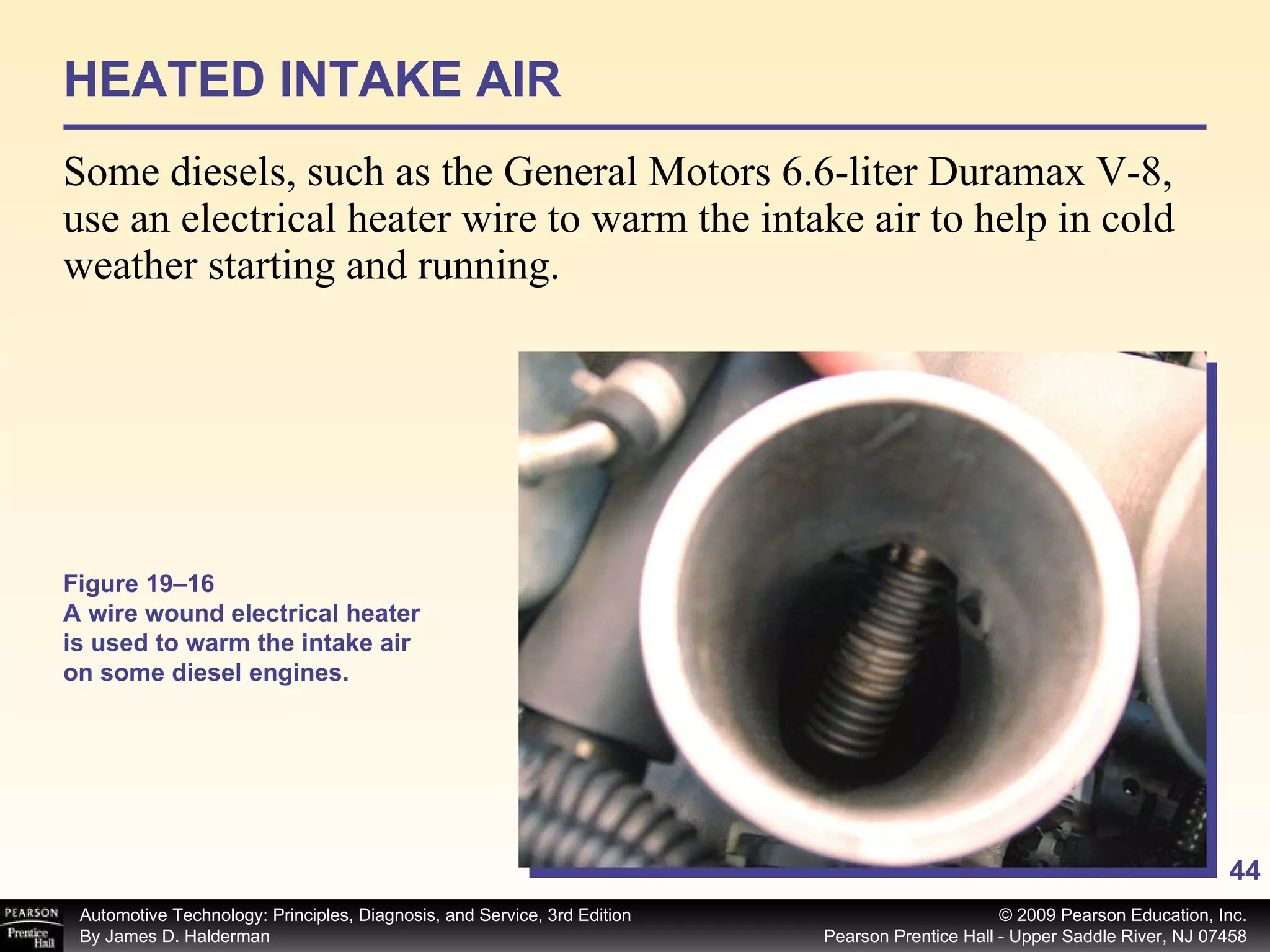 HEATED INTAKE AIR

Some diesels, such as the General Motors 6.6-liter Duramax V-8, use an electrical heater wire to warm the intake air to help in cold weather starting and running.

Figure 19–16
A wire wound electrical heater is used to warm the intake air on some diesel engines.

44

PEARSON
Prentice Hall

Automotive Technology: Principles, Diagnosis, and Service, 3rd Edition
By James D. Halderman

© 2009 Pearson Education, Inc.
Pearson Prentice Hall - Upper Saddle River, NJ 07458